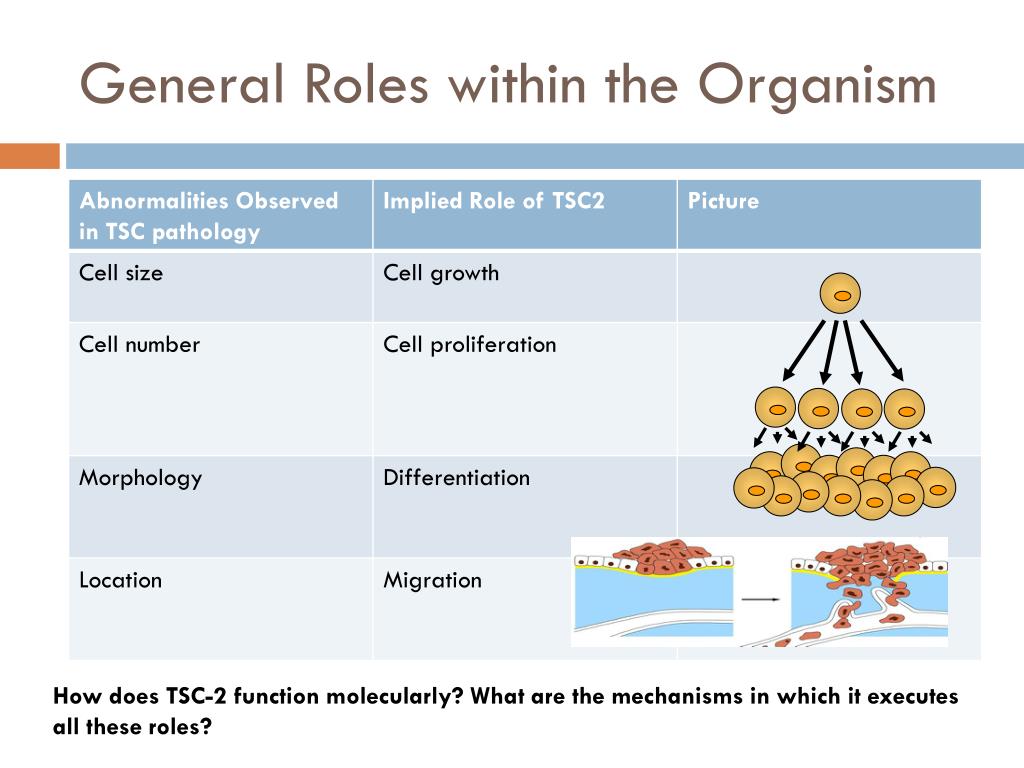 General Roles within the Organism

| Abnormalities Observed in TSC pathology | Implied Role of TSC2 | Picture |
|---|---|---|
| Cell size | Cell growth | |
| Cell number | Cell proliferation | |
| Morphology | Differentiation | |
| Location | Migration | |

How does TSC-2 function molecularly? What are the mechanisms in which it executes all these roles?